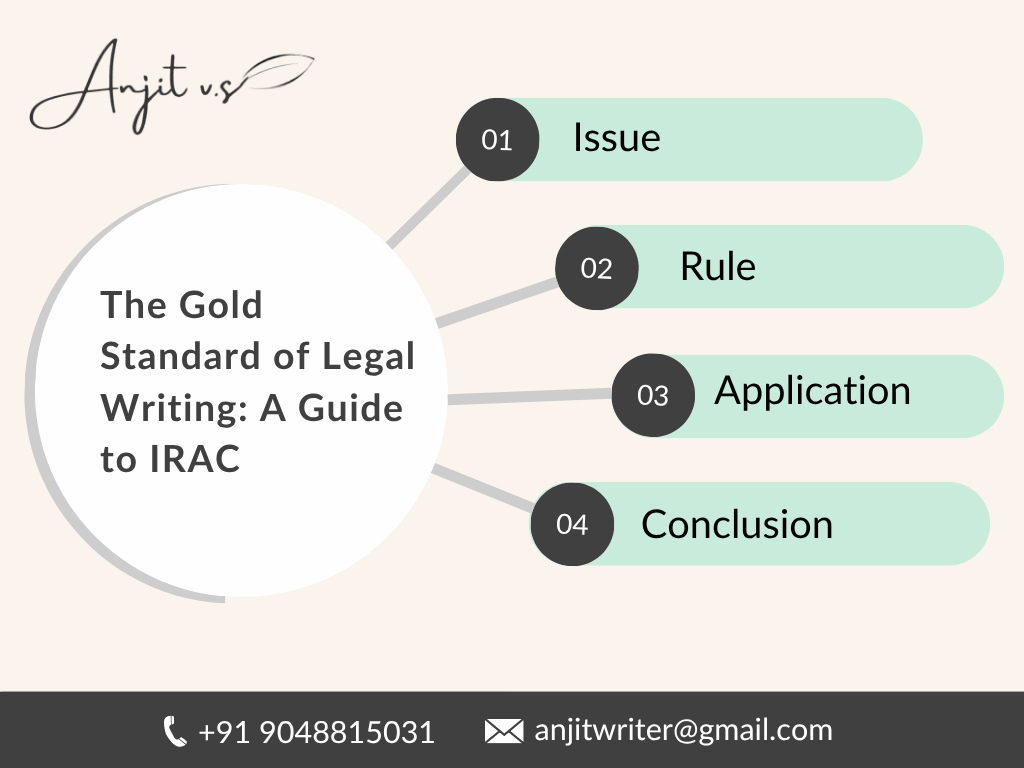 Anjit v.s

The Gold Standard of Legal Writing: A Guide to IRAC

01 Issue

02 Rule

03 Application

04 Conclusion

+91 9048815031 anjitwriter@gmail.com